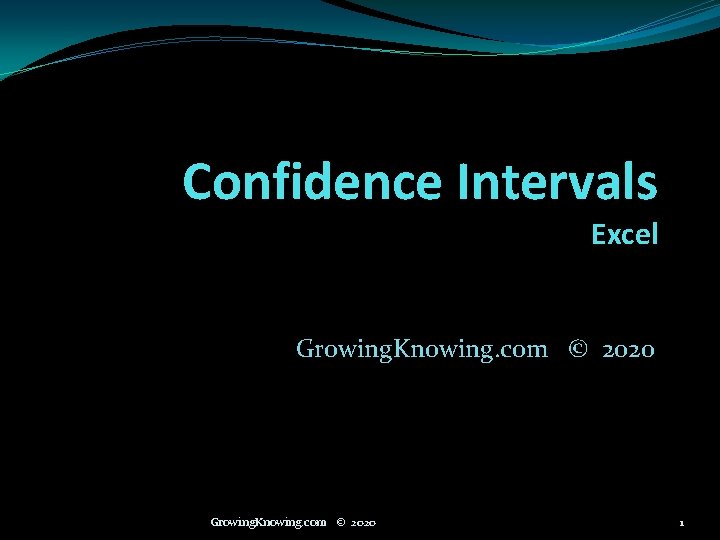 Confidence Intervals
Excel

GrowingKnowing.com © 2020

GrowingKnowing.com © 2020

1